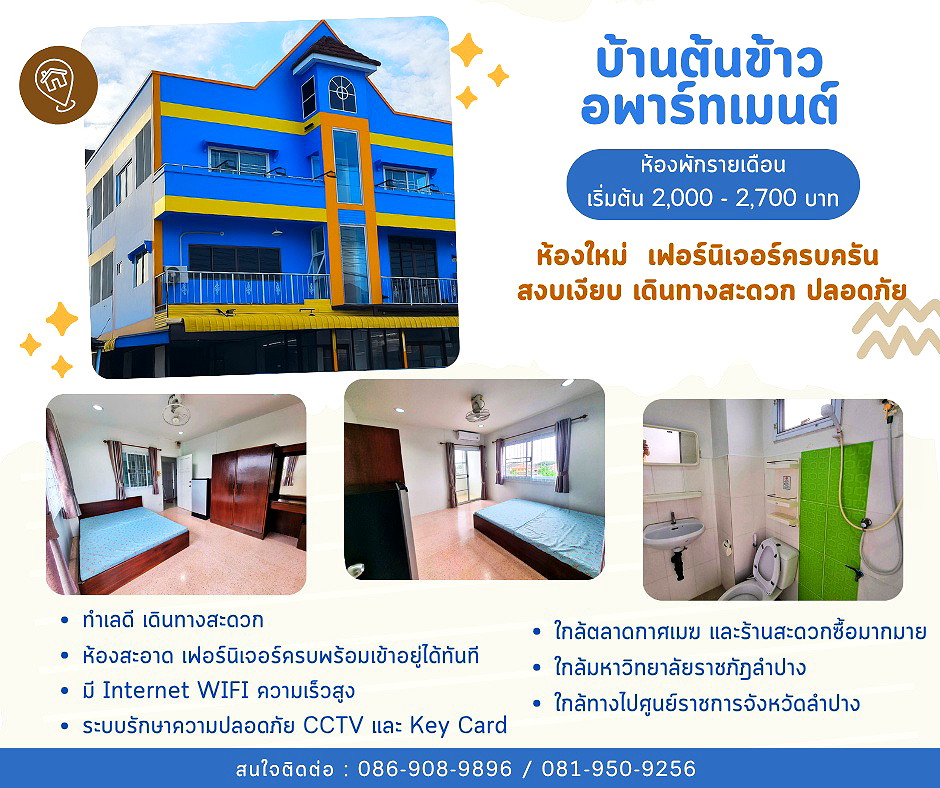 บ้านต้นข้าว
อพาร์ทเมนต์

ห้องพักรายเดือน
เริ่มต้น 2,000 - 2,700 บาท

ห้องใหม่ เฟอร์นิเจอร์ครบครัน
สงบเงียบ เดินทางสะดวก ปลอดภัย

• ทำเลดี เดินทางสะดวก
• ห้องสะอาด เฟอร์นิเจอร์ครบพร้อมเข้าอยู่ได้ทันที
• มี Internet WIFI ความเร็วสูง
• ระบบรักษาความปลอดภัย CCTV และ Key Card

• ใกล้ตลาดกาศเมฆ และร้านสะดวกซื้อมากมาย
• ใกล้มหาวิทยาลัยราชภัฏลำปาง
• ใกล้ทางไปศูนย์ราชการจังหวัดลำปาง

สนใจติดต่อ : 086-908-9896 / 081-950-9256